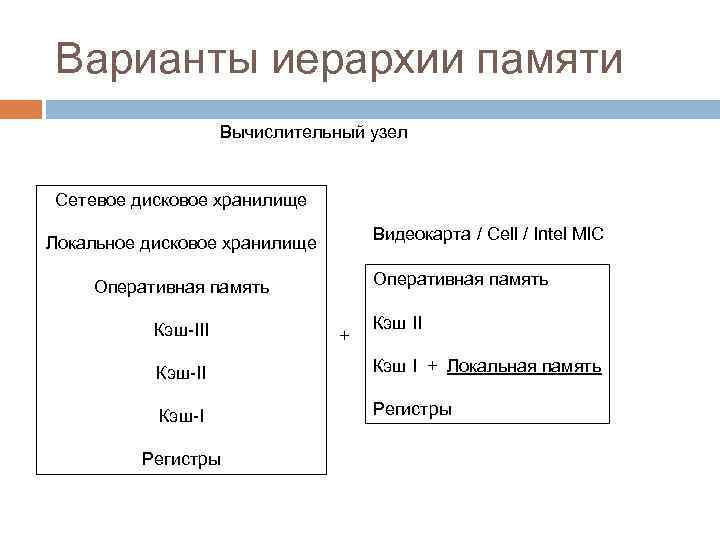 Варианты иерархии памяти

Вычислительный узел

Сетевое дисковое хранилище

Локальное дисковое хранилище

Оперативная память

Кэш-III

Кэш-II

Кэш-I

Регистры

+

Видеокарта / Cell / Intel MIC

Оперативная память

Кэш II

Кэш I + Локальная память

Регистры